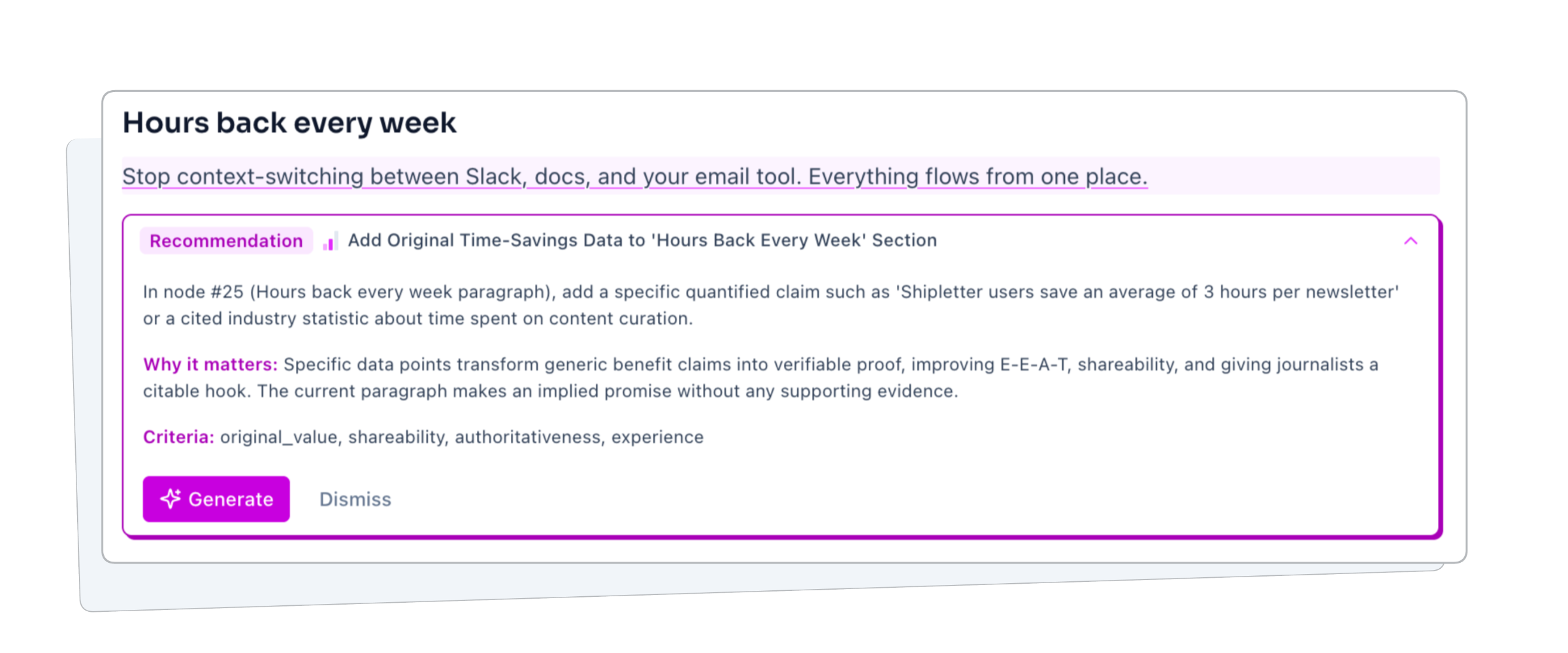 Hours back every week

Stop context-switching between Slack, docs, and your email tool. Everything flows from one place.

Recommendation Add Original Time-Savings Data to 'Hours Back Every Week' Section

In node #25 (Hours back every week paragraph), add a specific quantified claim such as 'Shipletter users save an average of 3 hours per newsletter' or a cited industry statistic about time spent on content curation.

Why it matters: Specific data points transform generic benefit claims into verifiable proof, improving E-E-A-T, shareability, and giving journalists a citable hook. The current paragraph makes an implied promise without any supporting evidence.

Criteria: original_value, shareability, authoritativeness, experience

Generate Dismiss